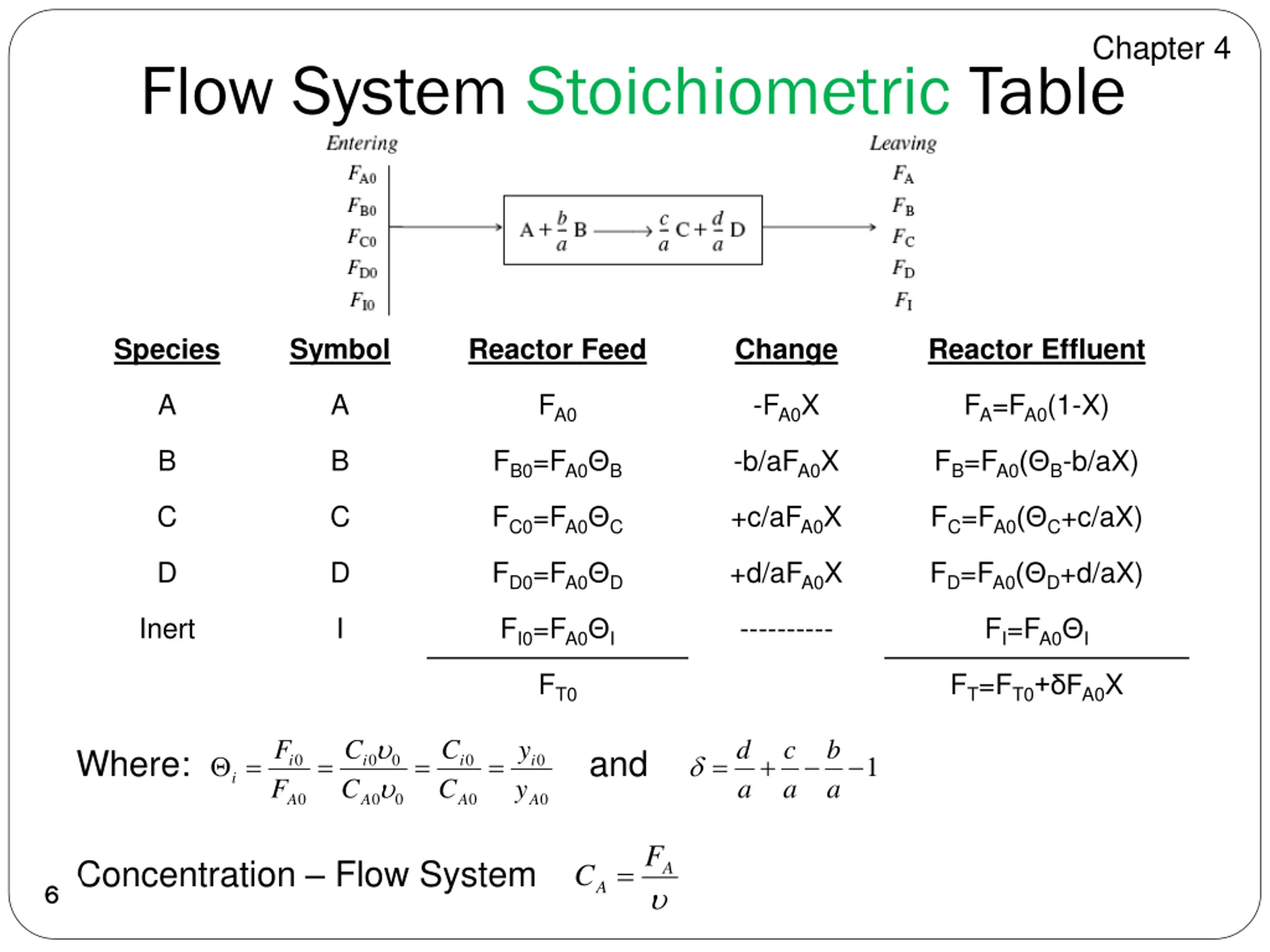 Chapter 4

Flow System Stoichiometric Table

Entering
$F_{A0}$
$F_{B0}$
$F_{C0}$
$F_{D0}$
$F_{I0}$

$A + \frac{b}{a}B \longrightarrow \frac{c}{a}C + \frac{d}{a}D$

Leaving
$F_A$
$F_B$
$F_C$
$F_D$
$F_I$

| Species | Symbol | Reactor Feed | Change | Reactor Effluent |
|---|---|---|---|---|
| A | A | $F_{A0}$ | $-F_{A0}X$ | $F_A=F_{A0}(1-X)$ |
| B | B | $F_{B0}=F_{A0}\Theta_B$ | $-b/aF_{A0}X$ | $F_B=F_{A0}(\Theta_B-b/aX)$ |
| C | C | $F_{C0}=F_{A0}\Theta_C$ | $+c/aF_{A0}X$ | $F_C=F_{A0}(\Theta_C+c/aX)$ |
| D | D | $F_{D0}=F_{A0}\Theta_D$ | $+d/aF_{A0}X$ | $F_D=F_{A0}(\Theta_D+d/aX)$ |
| Inert | I | $F_{I0}=F_{A0}\Theta_I$ | ---------- | $F_I=F_{A0}\Theta_I$ |
| | | $F_{T0}$ | | $F_T=F_{T0}+\delta F_{A0}X$ |

Where: $\Theta_i = \frac{F_{i0}}{F_{A0}} = \frac{C_{i0}\upsilon_0}{C_{A0}\upsilon_0} = \frac{C_{i0}}{C_{A0}} = \frac{y_{i0}}{y_{A0}}$ and $\delta = \frac{d}{a} + \frac{c}{a} - \frac{b}{a} - 1$

Concentration – Flow System $C_A = \frac{F_A}{\upsilon}$

6